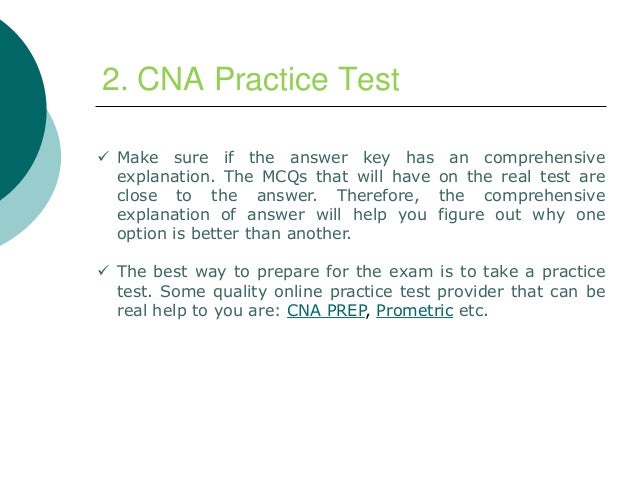 2. CNA Practice Test

✓ Make sure if the answer key has an comprehensive explanation. The MCQs that will have on the real test are close to the answer. Therefore, the comprehensive explanation of answer will help you figure out why one option is better than another.

✓ The best way to prepare for the exam is to take a practice test. Some quality online practice test provider that can be real help to you are: CNA PREP, Prometric etc.